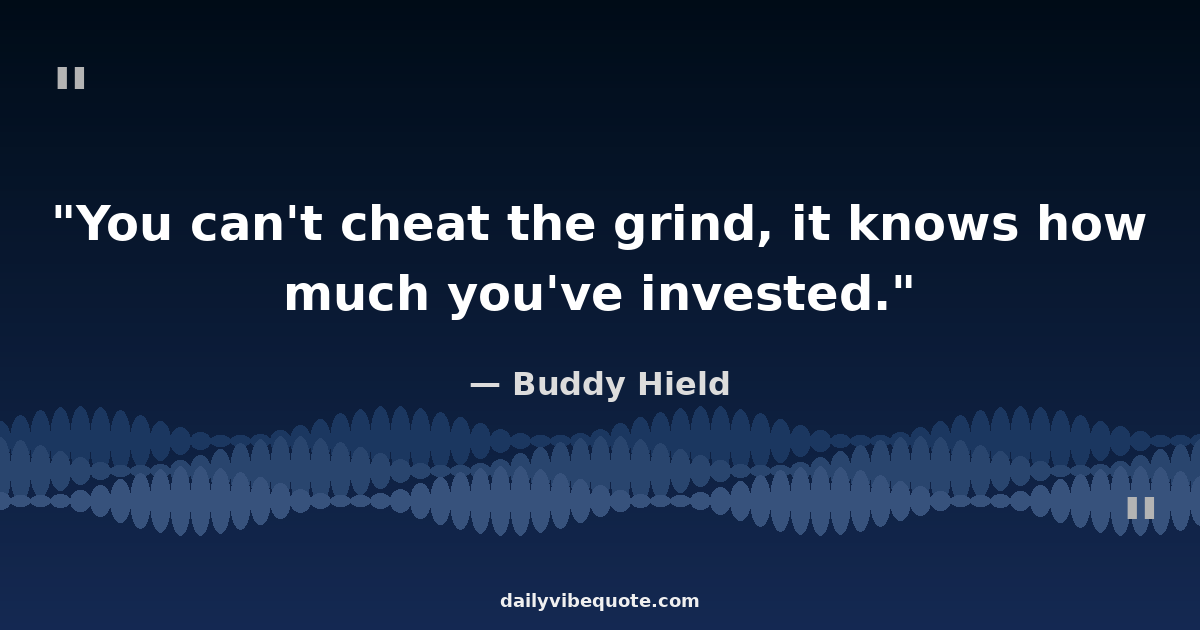 "

"You can't cheat the grind, it knows how much you've invested."

— Buddy Hield

"

dailyvibequote.com